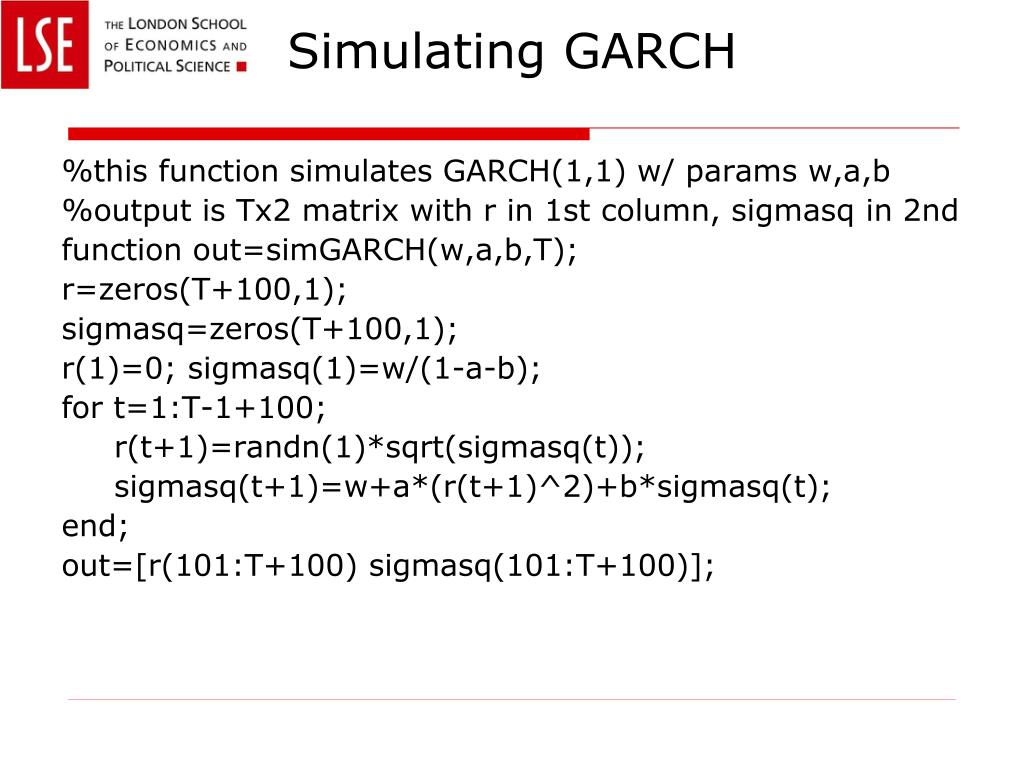 LSE
THE LONDON SCHOOL OF ECONOMICS AND POLITICAL SCIENCE

Simulating GARCH

%this function simulates GARCH(1,1) w/ params w,a,b
%output is Tx2 matrix with r in 1st column, sigmasq in 2nd
function out=simGARCH(w,a,b,T);
r=zeros(T+100,1);
sigmasq=zeros(T+100,1);
r(1)=0; sigmasq(1)=w/(1-a-b);
for t=1:T-1+100;
r(t+1)=randn(1)*sqrt(sigmasq(t));
sigmasq(t+1)=w+a*(r(t+1)^2)+b*sigmasq(t);
end;
out=[r(101:T+100) sigmasq(101:T+100)];